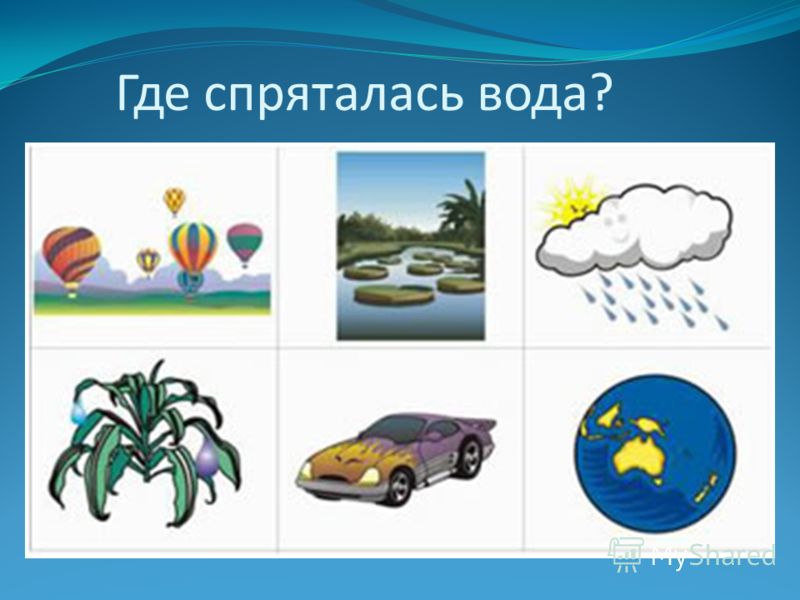 Где спряталась вода?

MyShared